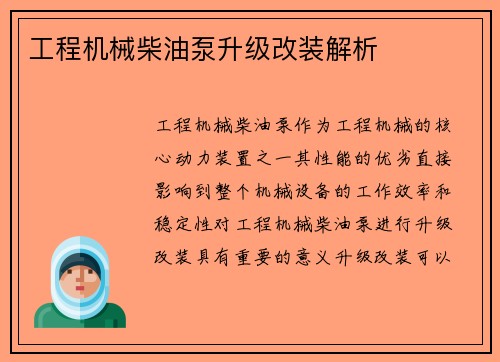 工程机械柴油泵升级改装解析

工程机械柴油泵作为工程机械的核心动力装置之一其性能的优劣直接影响到整个机械设备的工作效率和稳定性对工程机械柴油泵进行升级改装具有重要的意义升级改装可以